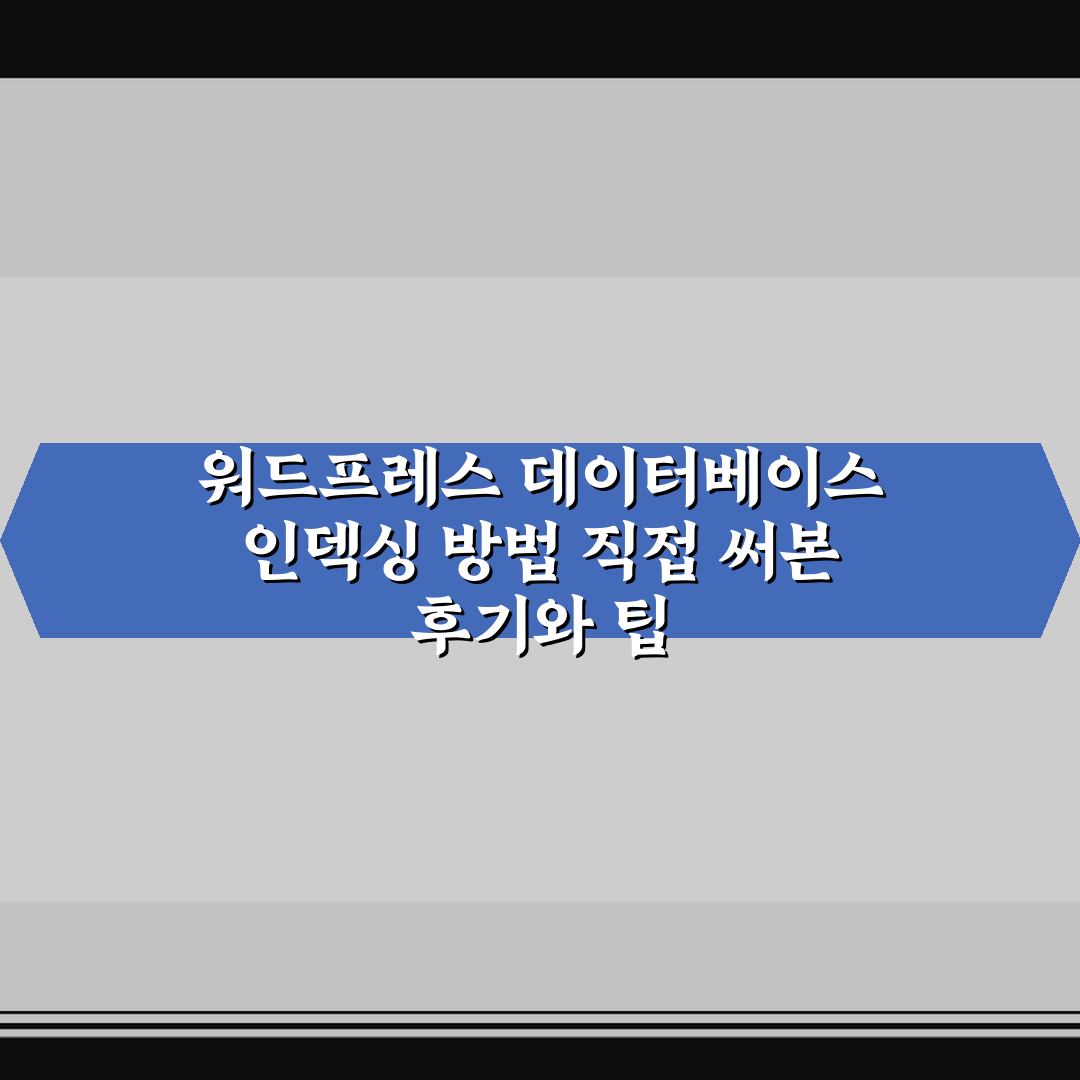 워드프레스 데이터베이스 인덱싱 방법 직접 써본 후기와 팁